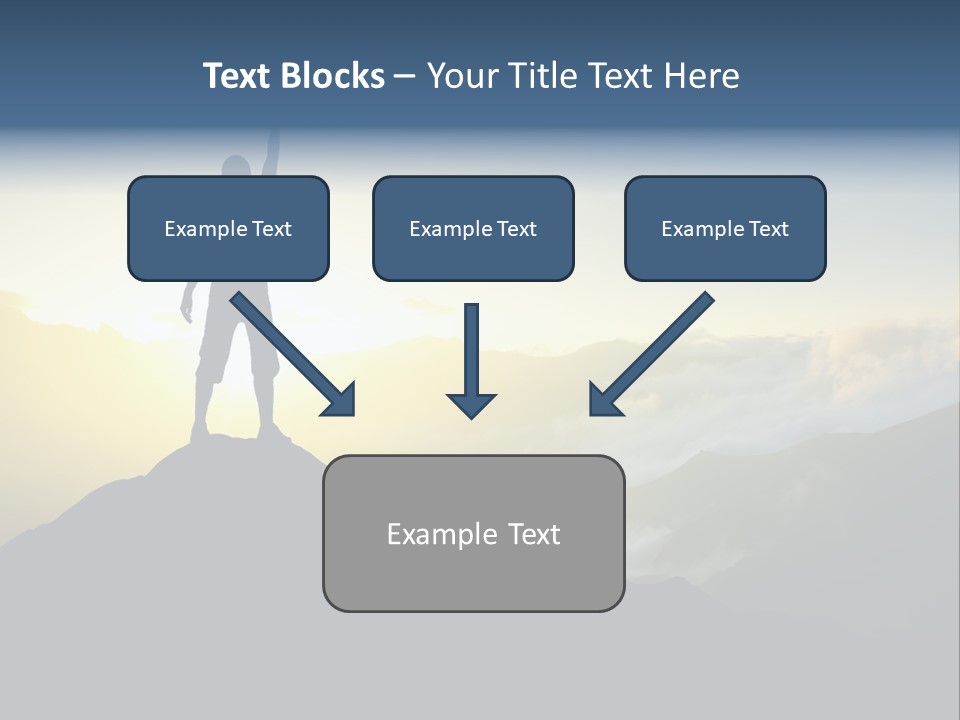 Text Blocks – Your Title Text Here

Example Text

Example Text

Example Text

Example Text